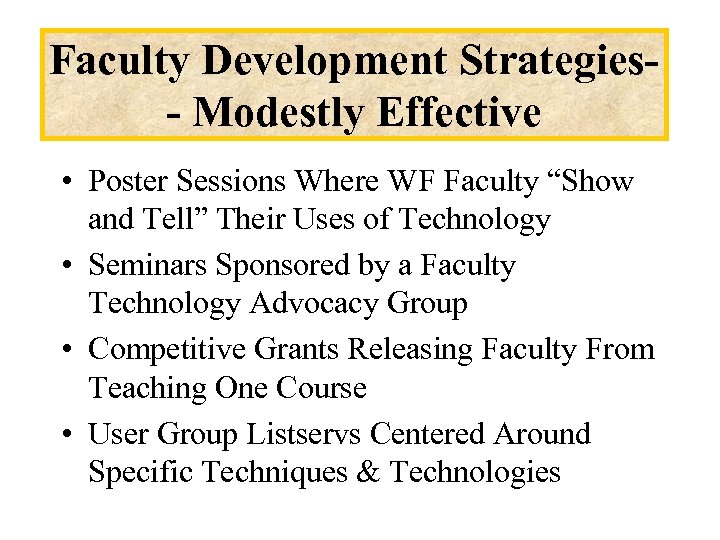 Faculty Development Strategies-- Modestly Effective

• Poster Sessions Where WF Faculty “Show and Tell” Their Uses of Technology

• Seminars Sponsored by a Faculty Technology Advocacy Group

• Competitive Grants Releasing Faculty From Teaching One Course

• User Group Listservs Centered Around Specific Techniques & Technologies